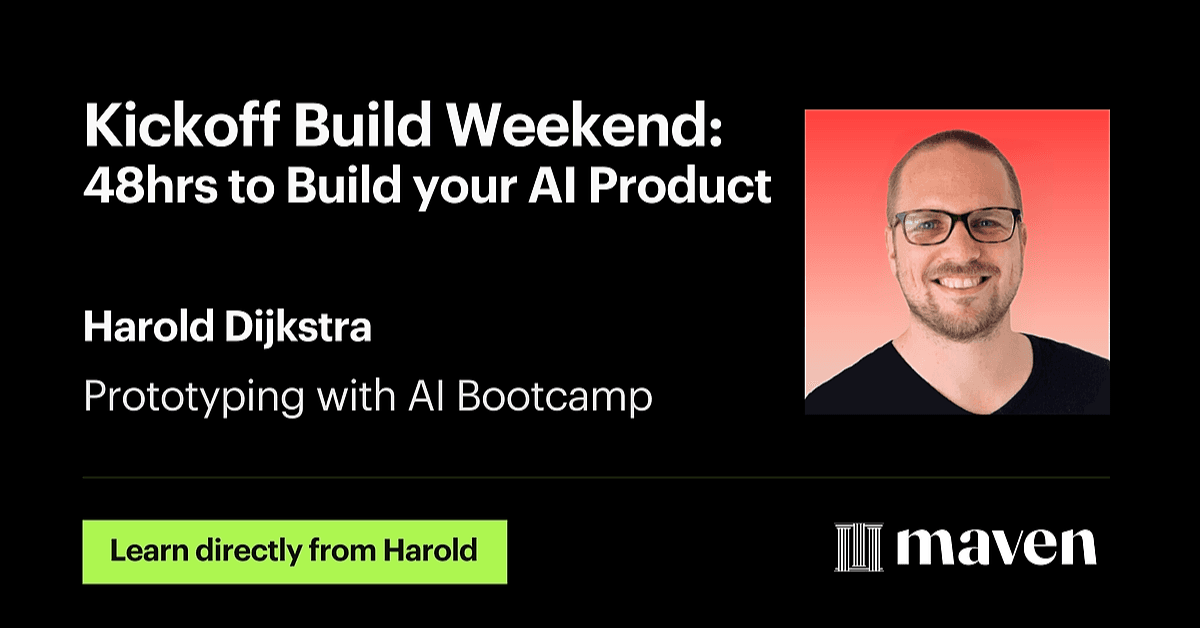 Kickoff Build Weekend:
48hrs to Build your AI Product

Harold Dijkstra

Prototyping with AI Bootcamp

Learn directly from Harold

maven